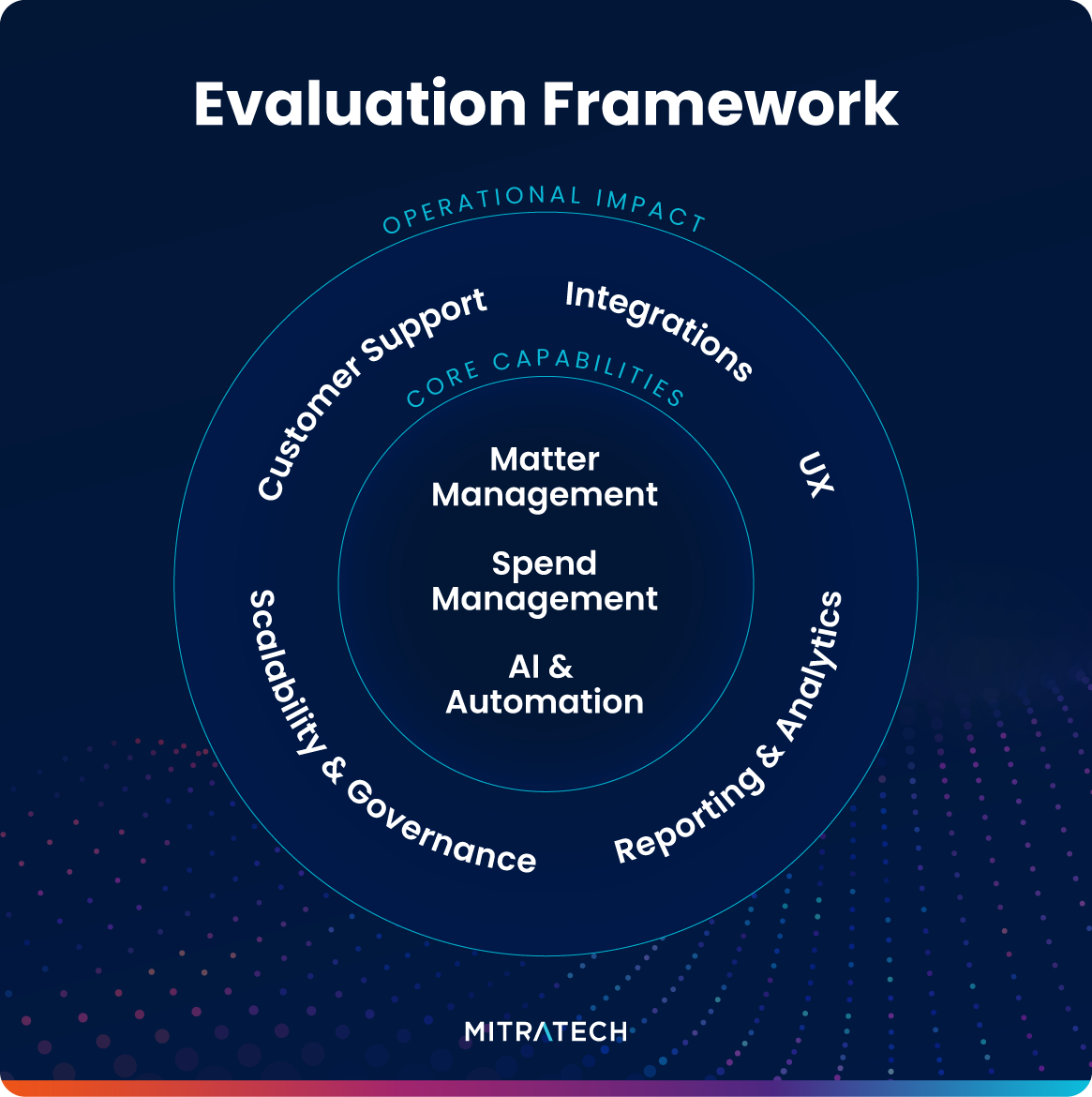 Evaluation Framework

OPERATIONAL IMPACT

Customer Support

Integrations

UX

Reporting & Analytics

Scalability & Governance

CORE CAPABILITIES

Matter Management

Spend Management

AI & Automation

MITRATECH